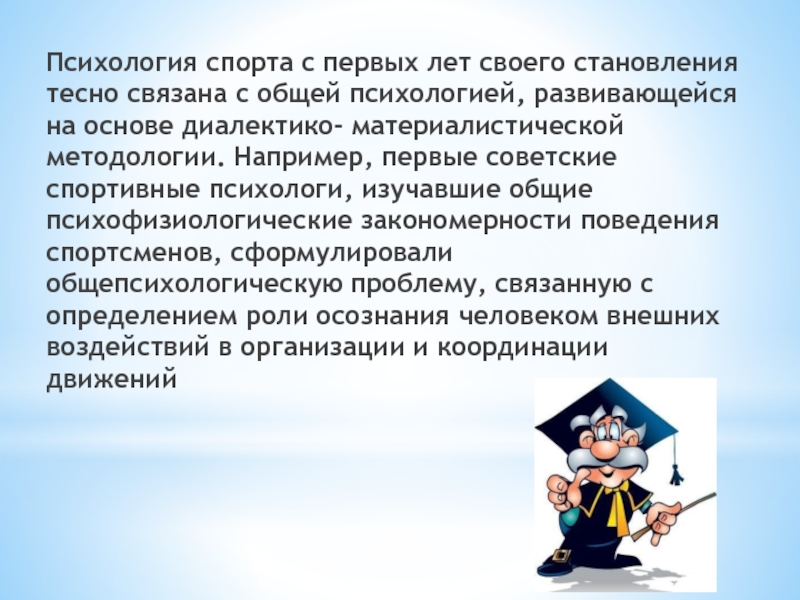 Психология спорта с первых лет своего становления тесно связана с общей психологией, развивающейся на основе диалектико- материалистической методологии. Например, первые советские спортивные психологи, изучавшие общие психофизиологические закономерности поведения спортсменов, сформулировали общепсихологическую проблему, связанную с определением роли осознания человеком внешних воздействий в организации и координации движений